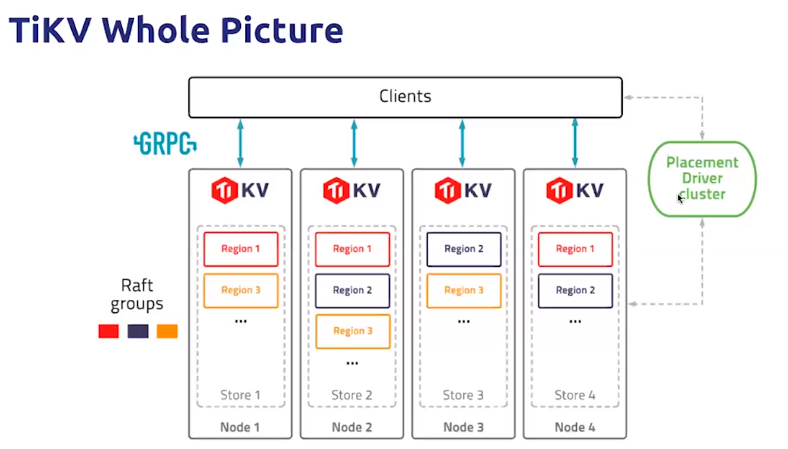 TiKV Whole Picture

Clients

GRPC

Placement Driver cluster

Raft groups

TiKV

Region 1

Region 3

...

Store 1

Node 1

TiKV

Region 1

Region 2

Region 3

...

Store 2

Node 2

TiKV

Region 2

Region 3

...

Store 3

Node 3

TiKV

Region 1

Region 2

...

Store 4

Node 4